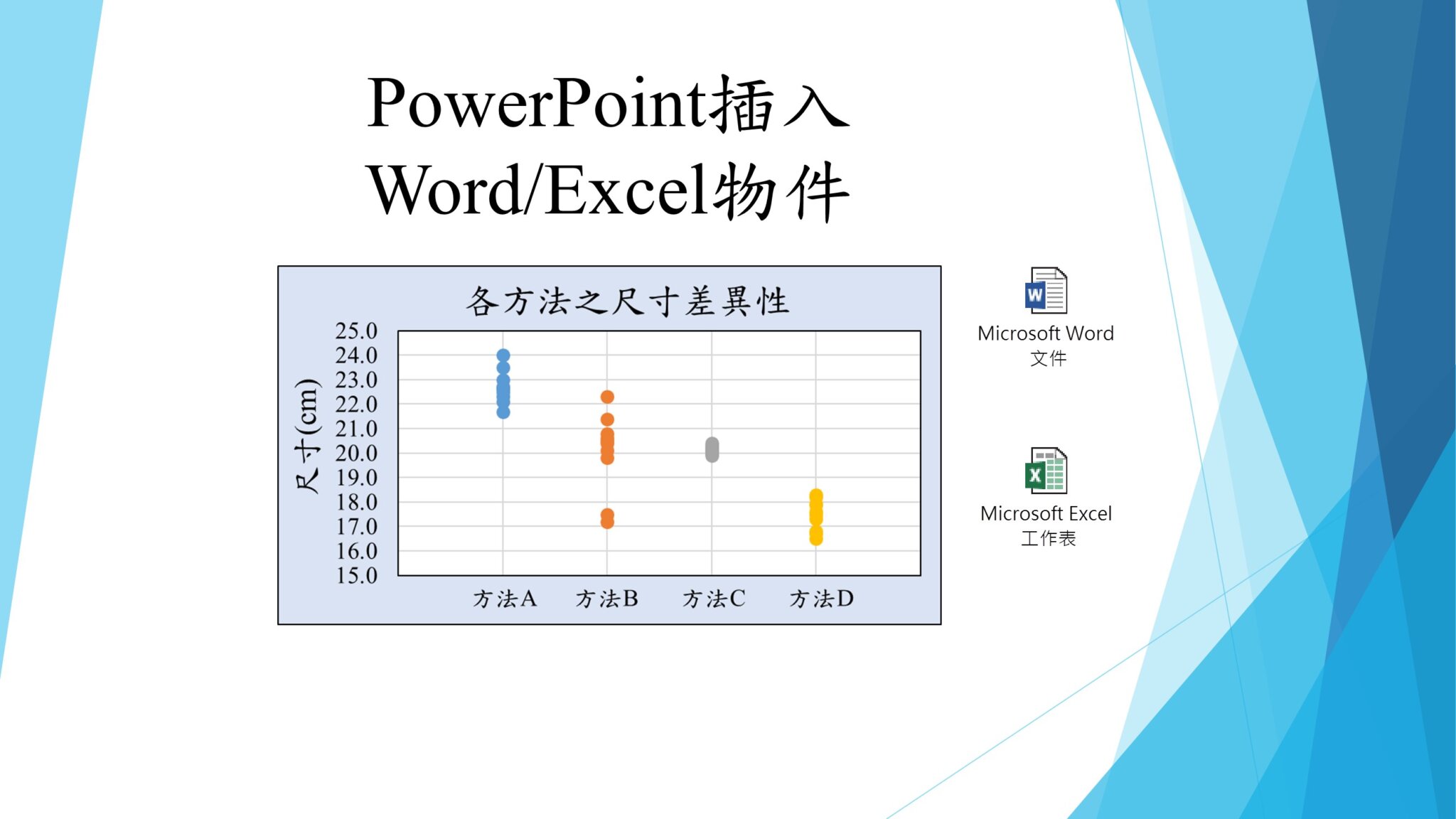 PowerPoint插入
Word/Excel物件

各方法之尺寸差異性

尺寸(cm)

25.0
24.0
23.0
22.0
21.0
20.0
19.0
18.0
17.0
16.0
15.0

方法A 方法B 方法C 方法D

Microsoft Word
文件

Microsoft Excel
工作表